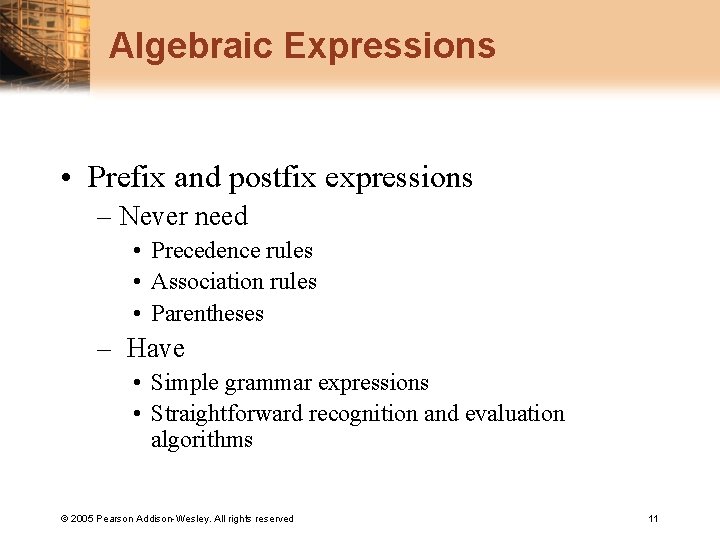 Algebraic Expressions

• Prefix and postfix expressions
– Never need
• Precedence rules
• Association rules
• Parentheses
– Have
• Simple grammar expressions
• Straightforward recognition and evaluation algorithms

© 2005 Pearson Addison-Wesley. All rights reserved

11